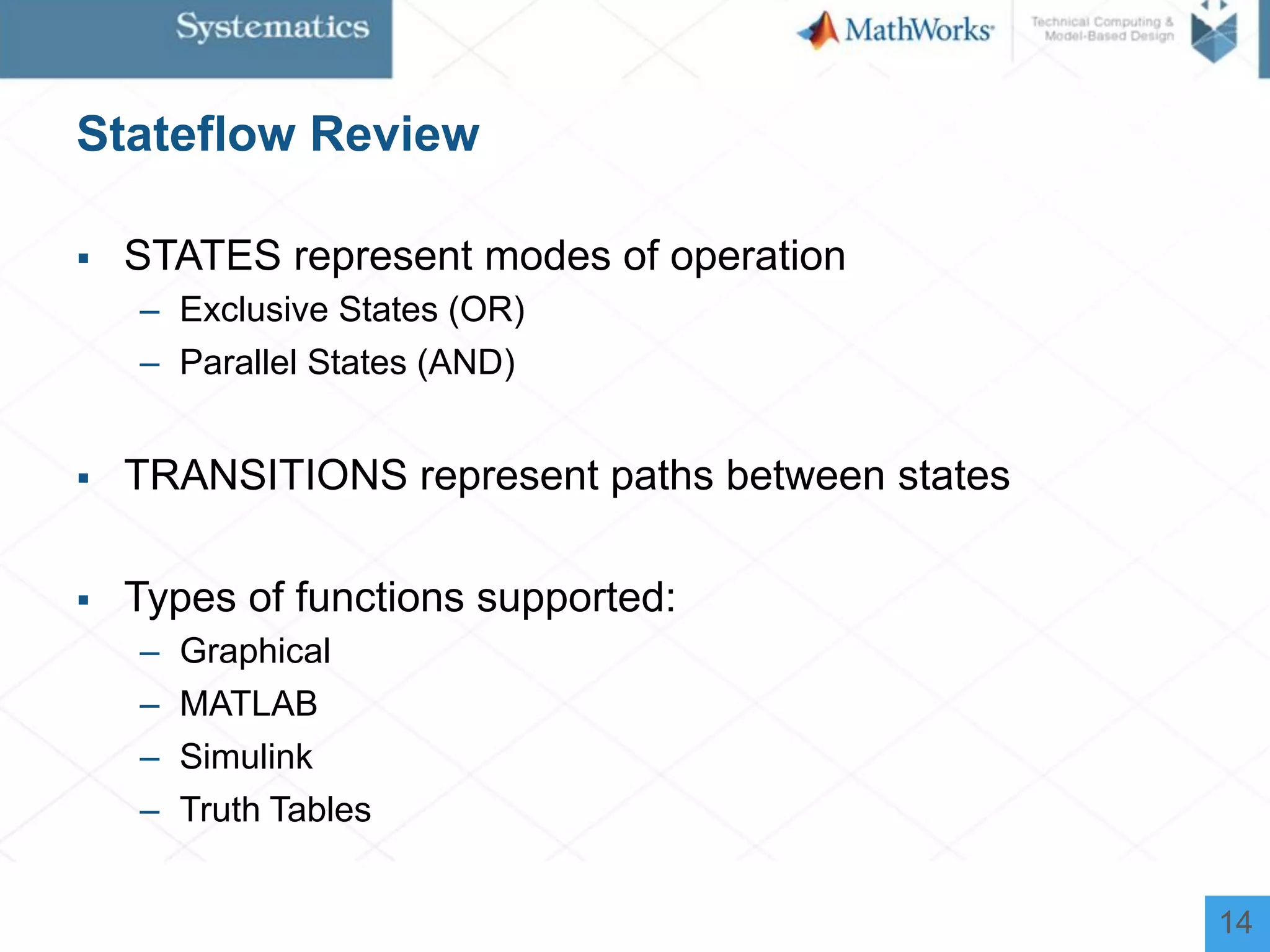 Systematics

MathWorks

Technical Computing & Model-Based Design

Stateflow Review

▪ STATES represent modes of operation
– Exclusive States (OR)
– Parallel States (AND)

▪ TRANSITIONS represent paths between states

▪ Types of functions supported:
– Graphical
– MATLAB
– Simulink
– Truth Tables

14